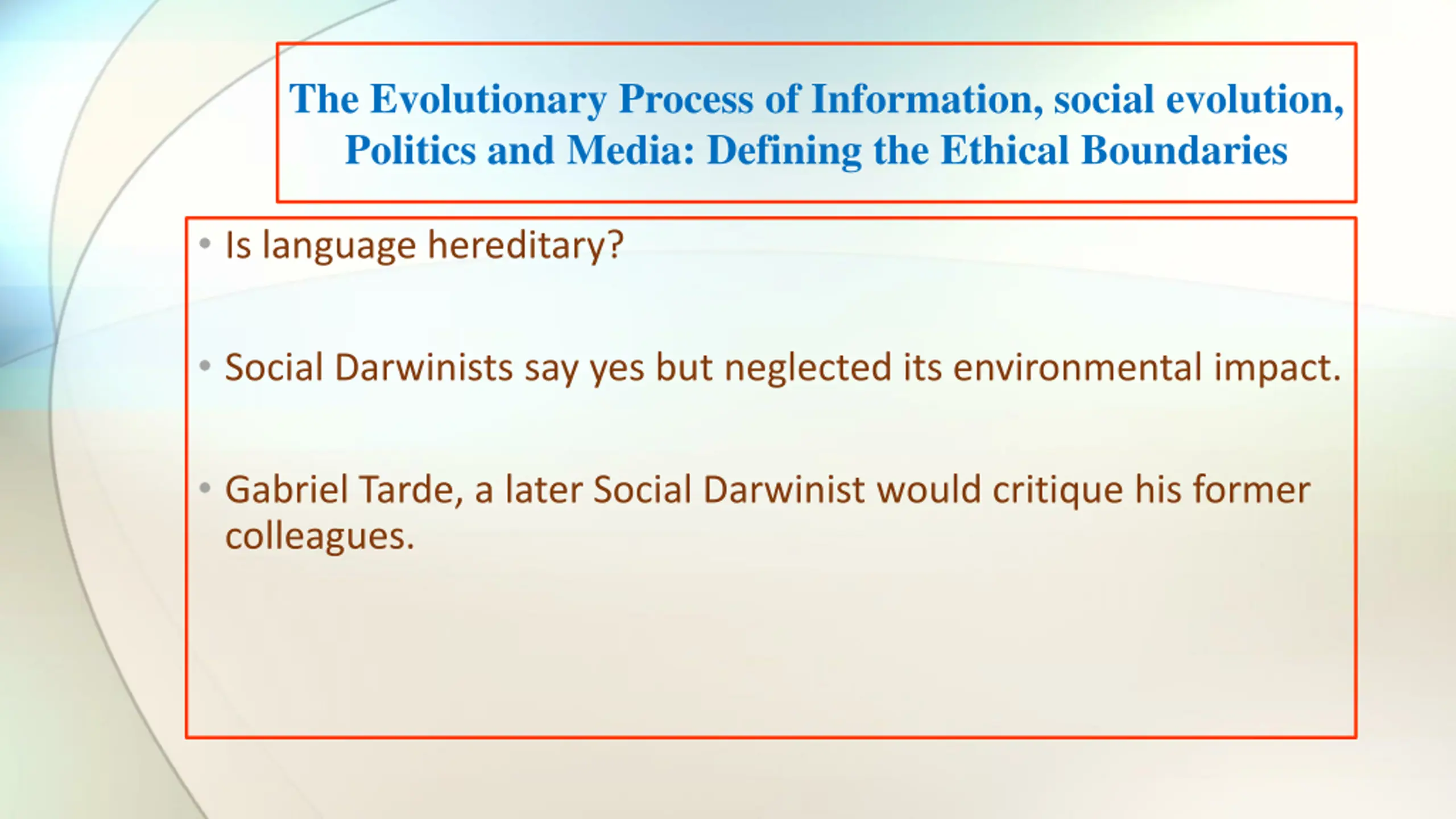 The Evolutionary Process of Information, social evolution, Politics and Media: Defining the Ethical Boundaries

• Is language hereditary?

• Social Darwinists say yes but neglected its environmental impact.

• Gabriel Tarde, a later Social Darwinist would critique his former colleagues.